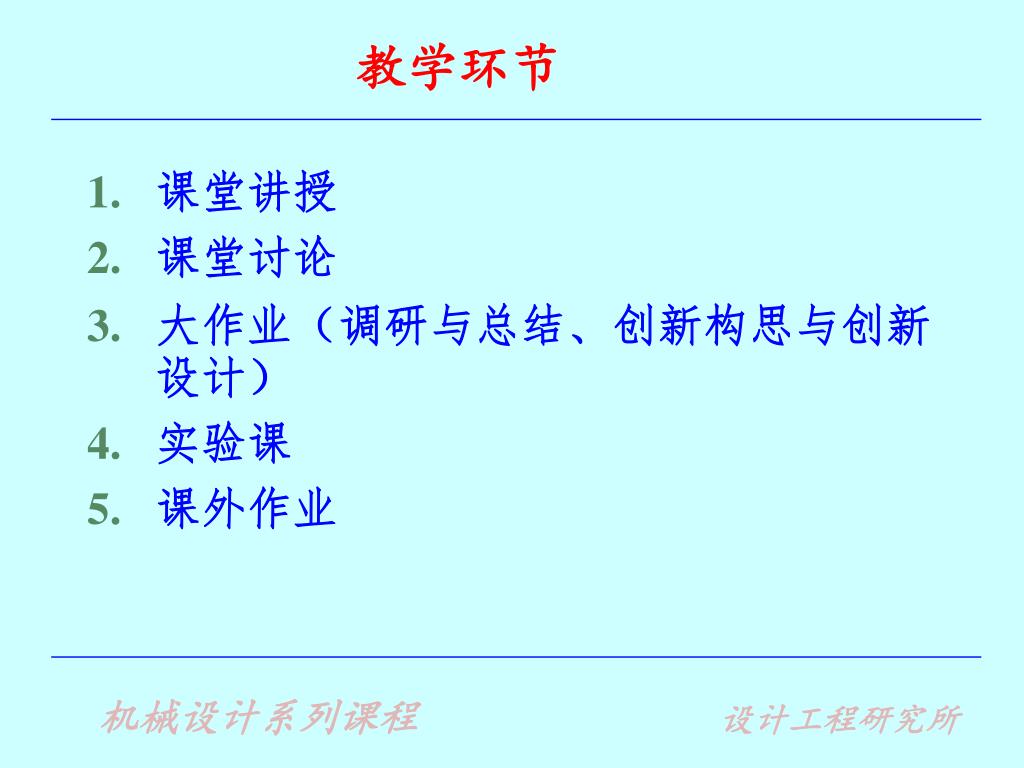 教学环节

1. 课堂讲授
2. 课堂讨论
3. 大作业（调研与总结、创新构思与创新设计）
4. 实验课
5. 课外作业

机械设计系列课程

设计工程研究所